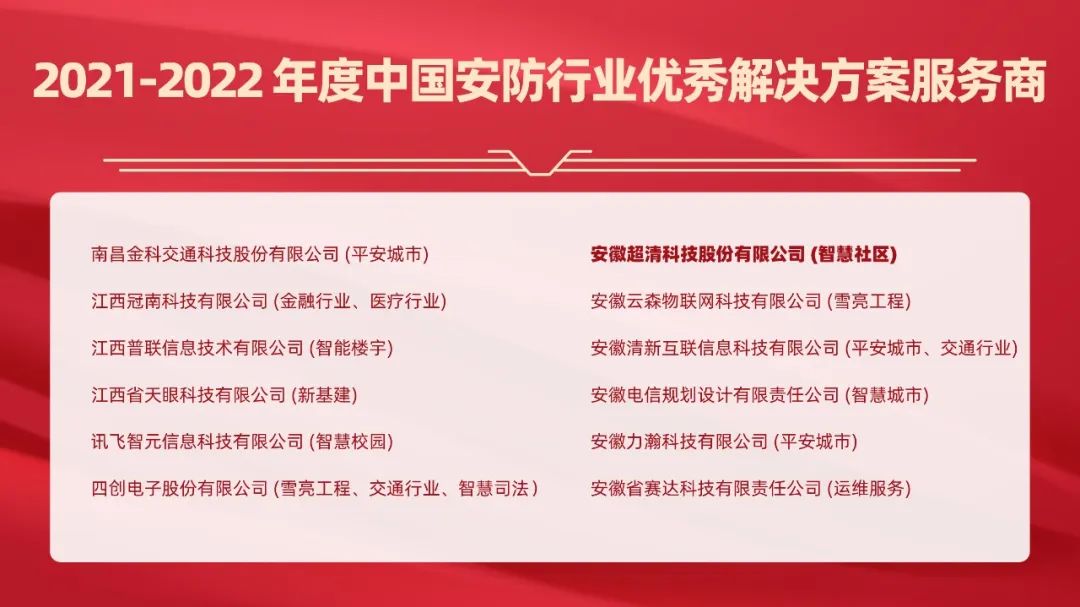 2021-2022 年度中国安防行业优秀解决方案服务商

南昌金科交通科技股份有限公司 (平安城市)

江西冠南科技有限公司 (金融行业、医疗行业)

江西普联信息技术有限公司 (智能楼宇)

江西省天眼科技有限公司 (新基建)

讯飞智元信息科技有限公司 (智慧校园)

四创电子股份有限公司 (雪亮工程、交通行业、智慧司法)

安徽超清科技股份有限公司 (智慧社区)

安徽云森物联网科技有限公司 (雪亮工程)

安徽清新互联信息科技有限公司 (平安城市、交通行业)

安徽电信规划设计有限责任公司 (智慧城市)

安徽力瀚科技有限公司 (平安城市)

安徽省赛达科技有限责任公司 (运维服务)